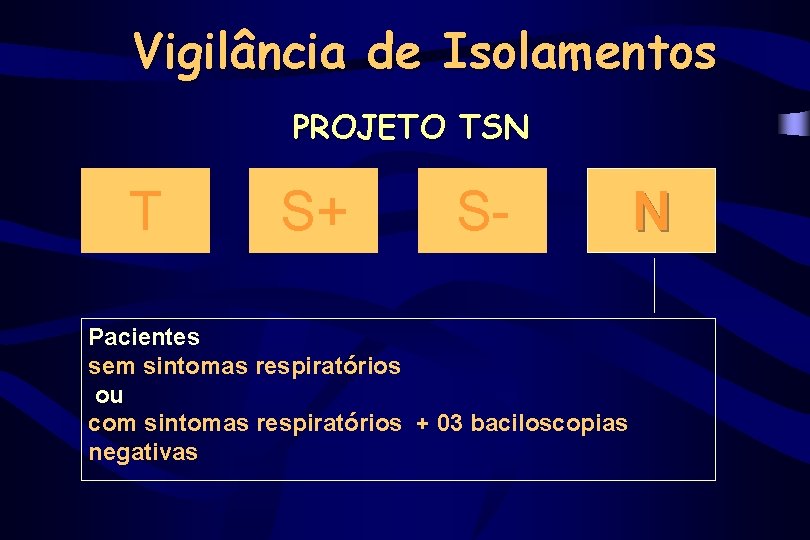 Vigilância de Isolamentos

PROJETO TSN

T

S+

S-

N

Pacientes
sem sintomas respiratórios
ou
com sintomas respiratórios + 03 baciloscopias negativas